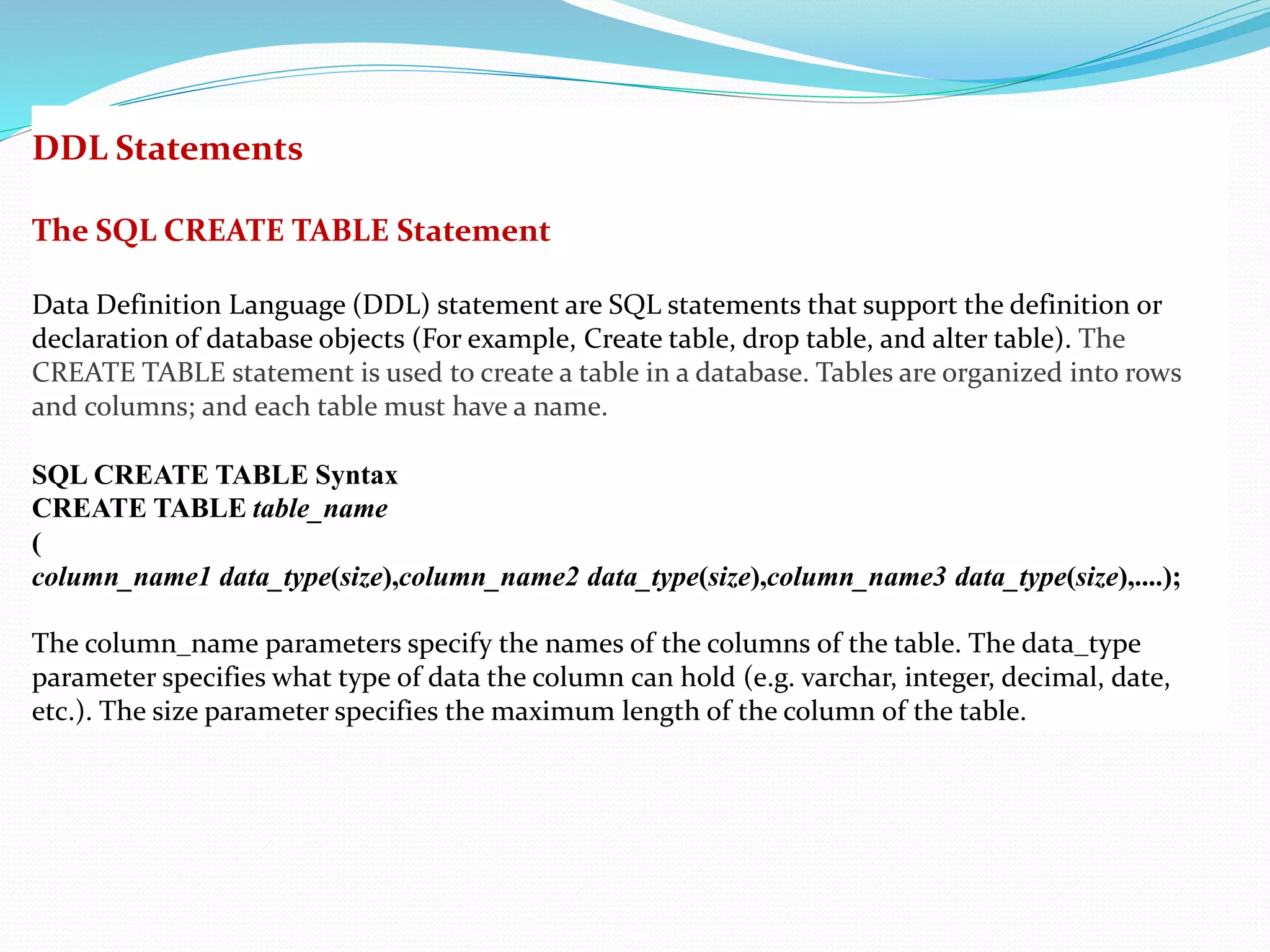 DDL Statements

The SQL CREATE TABLE Statement

Data Definition Language (DDL) statement are SQL statements that support the definition or declaration of database objects (For example, Create table, drop table, and alter table). The CREATE TABLE statement is used to create a table in a database. Tables are organized into rows and columns; and each table must have a name.

SQL CREATE TABLE Syntax
CREATE TABLE table_name
(
column_name1 data_type(size),column_name2 data_type(size),column_name3 data_type(size),....);

The column_name parameters specify the names of the columns of the table. The data_type parameter specifies what type of data the column can hold (e.g. varchar, integer, decimal, date, etc.). The size parameter specifies the maximum length of the column of the table.